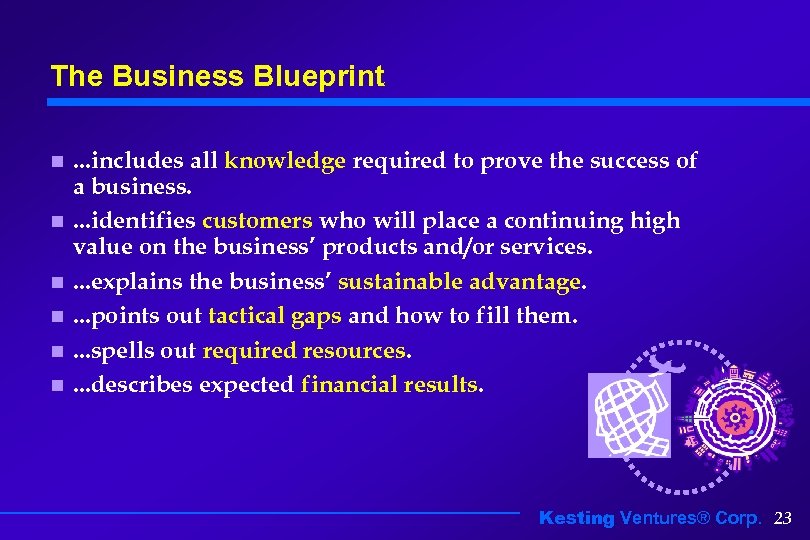 The Business Blueprint

- ...includes all knowledge required to prove the success of a business.
- ...identifies customers who will place a continuing high value on the business' products and/or services.
- ...explains the business' sustainable advantage.
- ...points out tactical gaps and how to fill them.
- ...spells out required resources.
- ...describes expected financial results.

Kesting Ventures® Corp. 23